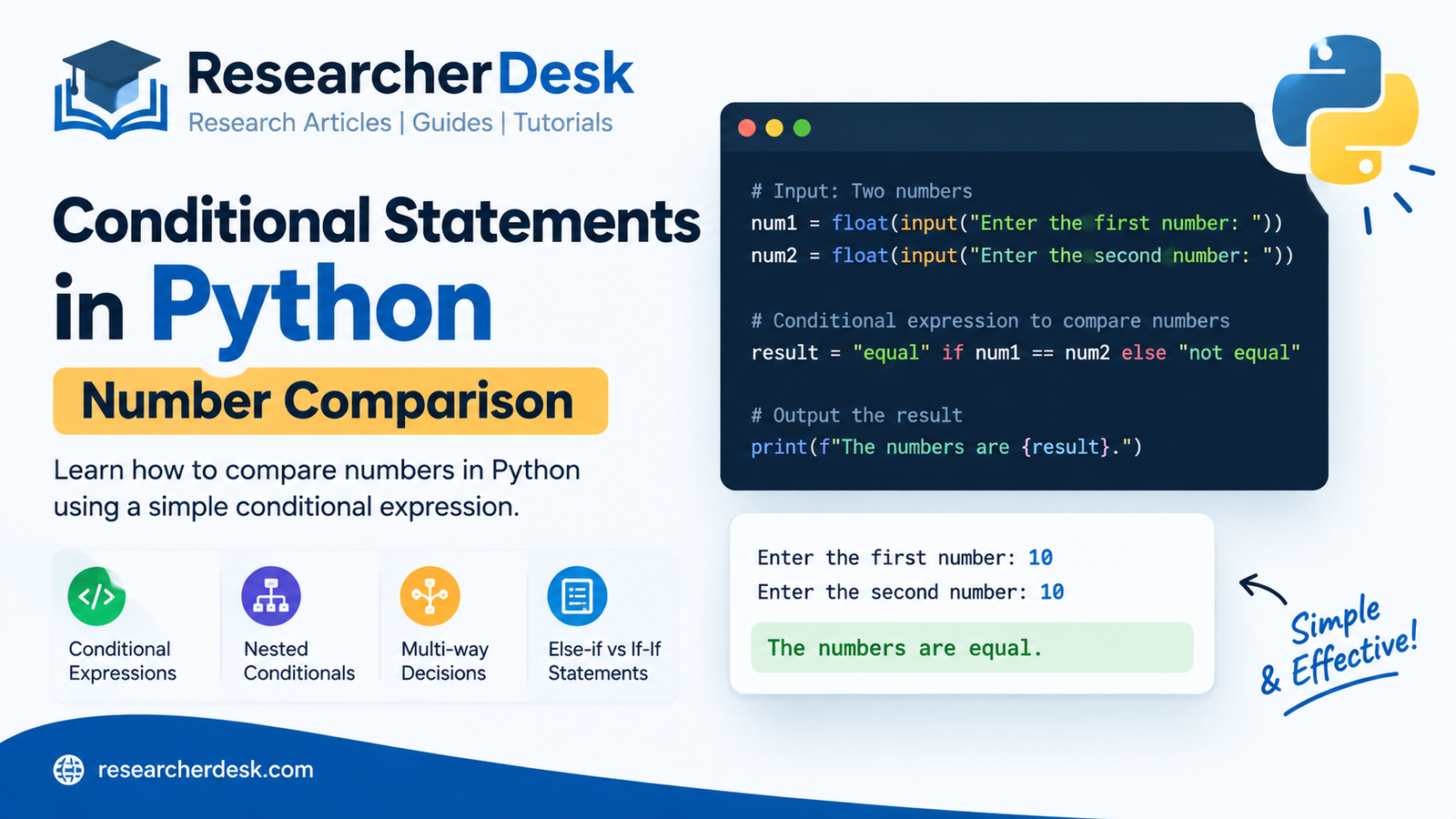 ResearcherDesk
Research Articles | Guides | Tutorials

Conditional Statements in Python

Number Comparison

Learn how to compare numbers in Python using a simple conditional expression.

Conditional Expressions

Nested Conditionals

Multi-way Decisions

Else-if vs If-If Statements

# Input: Two numbers
num1 = float(input("Enter the first number: "))
num2 = float(input("Enter the second number: "))

# Conditional expression to compare numbers
result = "equal" if num1 == num2 else "not equal"

# Output the result
print(f"The numbers are {result}.")

Enter the first number: 10
Enter the second number: 10

The numbers are equal.

Simple & Effective!

researcherdesk.com